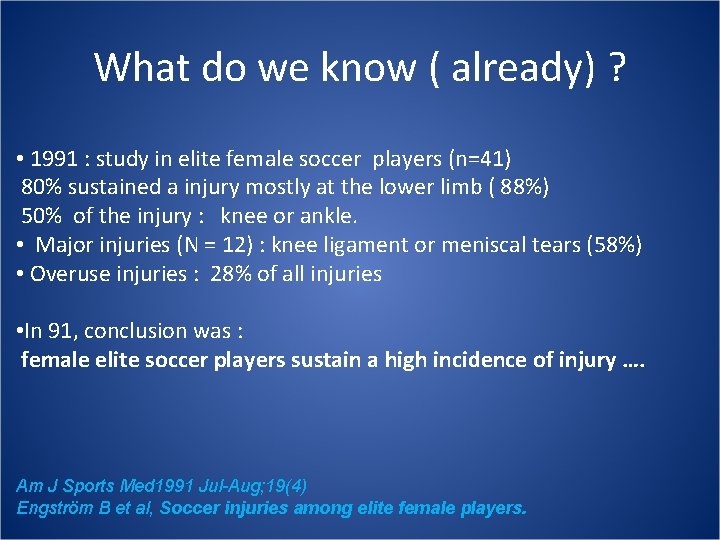 What do we know ( already) ?

• 1991 : study in elite female soccer players (n=41)
80% sustained a injury mostly at the lower limb ( 88%)
50% of the injury : knee or ankle.
• Major injuries (N = 12) : knee ligament or meniscal tears (58%)
• Overuse injuries : 28% of all injuries

•In 91, conclusion was :
female elite soccer players sustain a high incidence of injury ….

Am J Sports Med1991 Jul-Aug;19(4)
Engström B et al, Soccer injuries among elite female players.